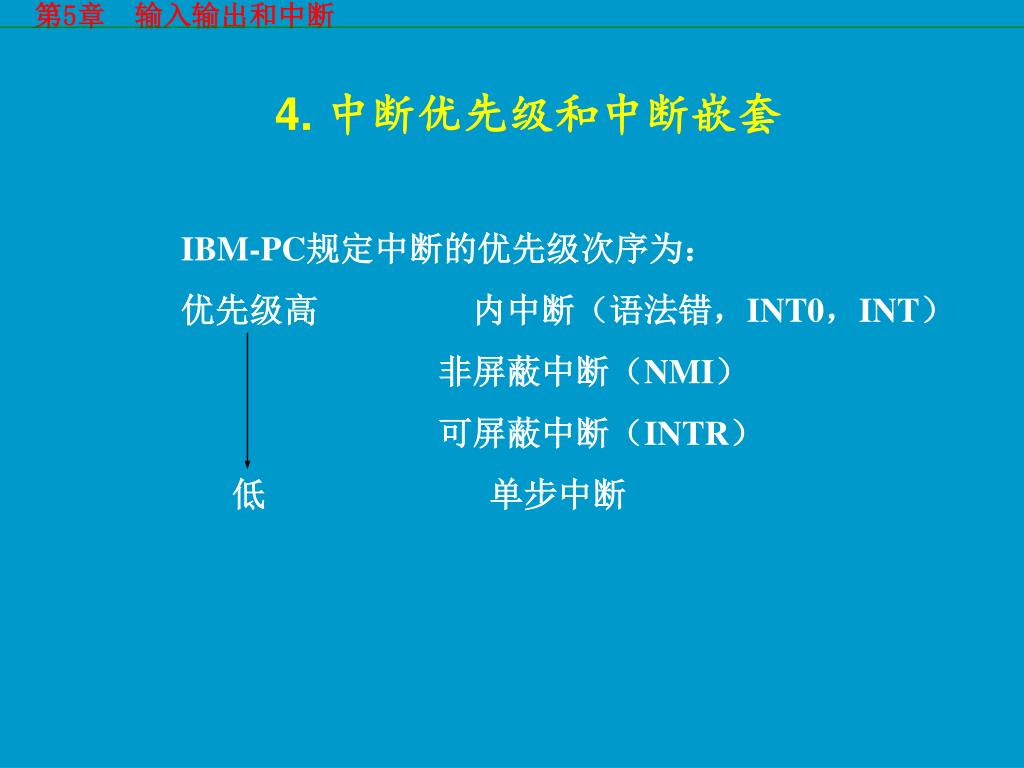 第5章　输入输出和中断

4. 中断优先级和中断嵌套

IBM-PC规定中断的优先级次序为：

优先级高　　内中断（语法错，INT0，INT）

非屏蔽中断（NMI）

可屏蔽中断（INTR）

低　　单步中断